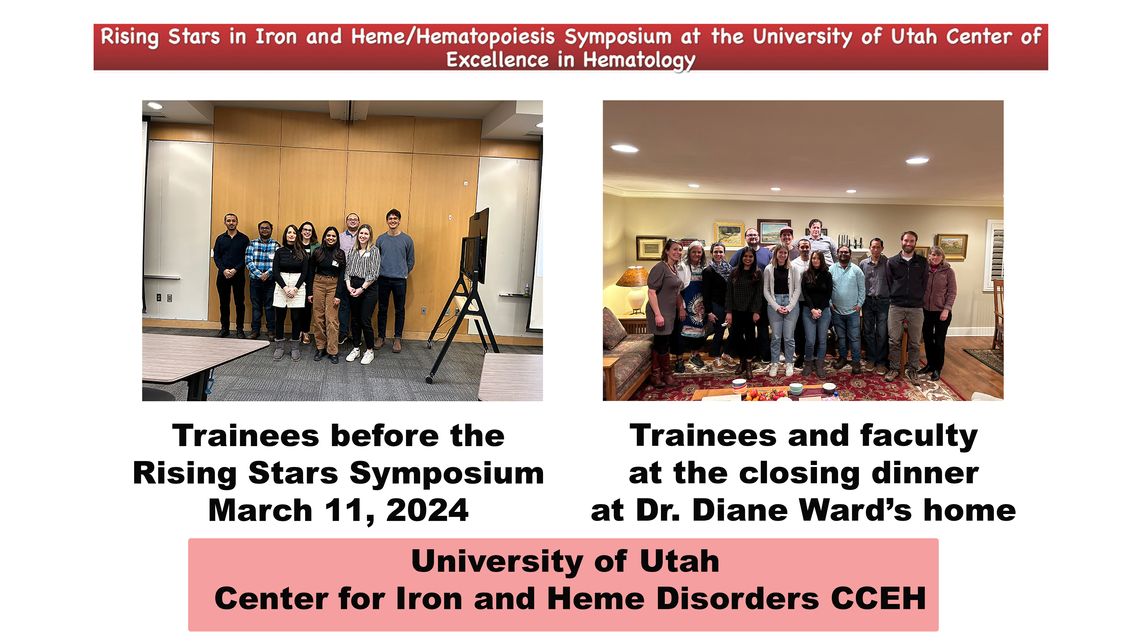 Rising Stars in Iron and Heme/Hematopoiesis Symposium at the University of Utah Center of Excellence in Hematology

Trainees before the Rising Stars Symposium March 11, 2024

Trainees and faculty at the closing dinner at Dr. Diane Ward's home

University of Utah
Center for Iron and Heme Disorders CCEH